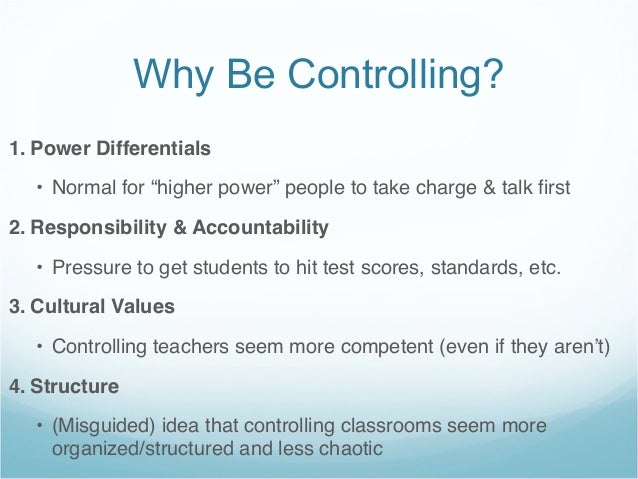 Why Be Controlling?

1. Power Differentials

• Normal for “higher power” people to take charge & talk first

2. Responsibility & Accountability

• Pressure to get students to hit test scores, standards, etc.

3. Cultural Values

• Controlling teachers seem more competent (even if they aren’t)

4. Structure

• (Misguided) idea that controlling classrooms seem more organized/structured and less chaotic